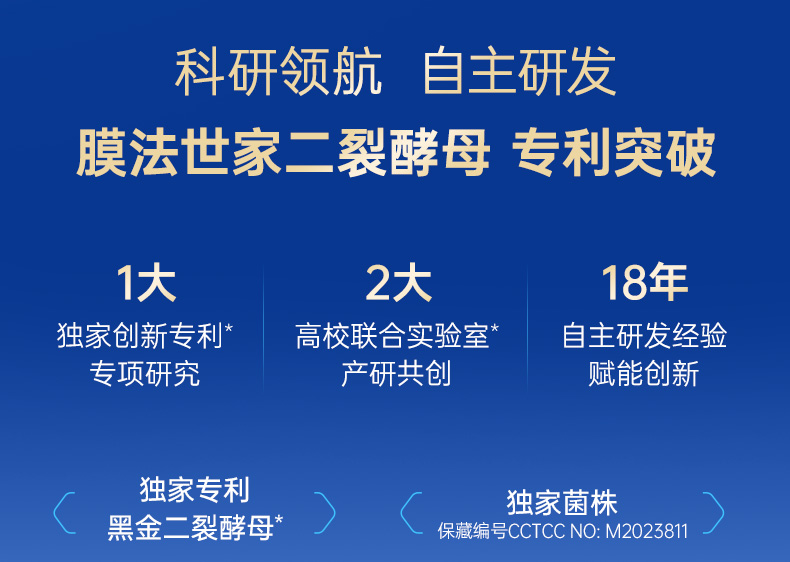 科研领航 自主研发
膜法世家二裂酵母 专利突破

1大
独家创新专利*
专项研究

2大
高校联合实验室*
产研共创

18年
自主研发经验
赋能创新

独家专利
黑金二裂酵母*

独家菌株
保藏编号CCTCC NO: M2023811